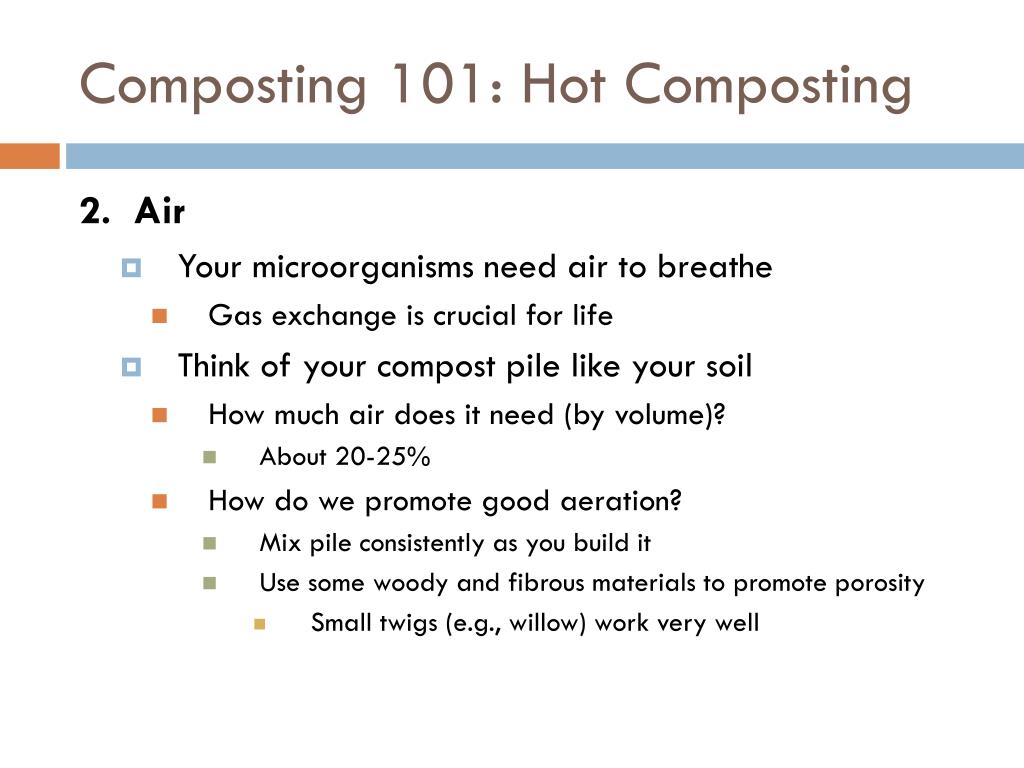 Composting 101: Hot Composting

2. Air

Your microorganisms need air to breathe

Gas exchange is crucial for life

Think of your compost pile like your soil

How much air does it need (by volume)?

About 20-25%

How do we promote good aeration?

Mix pile consistently as you build it

Use some woody and fibrous materials to promote porosity

Small twigs (e.g., willow) work very well